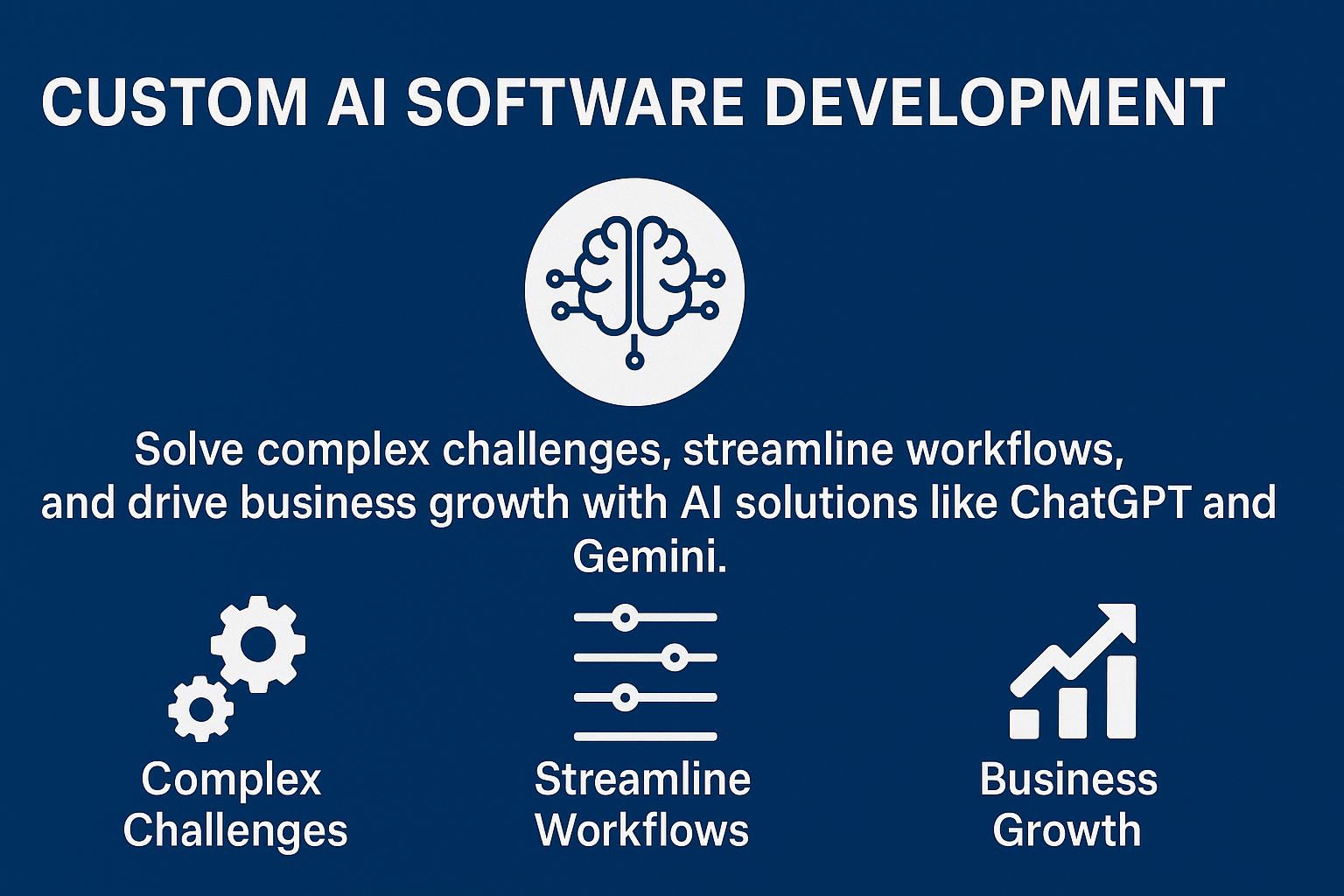 CUSTOM AI SOFTWARE DEVELOPMENT

Solve complex challenges, streamline workflows, and drive business growth with AI solutions like ChatGPT and Gemini.

Complex Challenges

Streamline Workflows

Business Growth